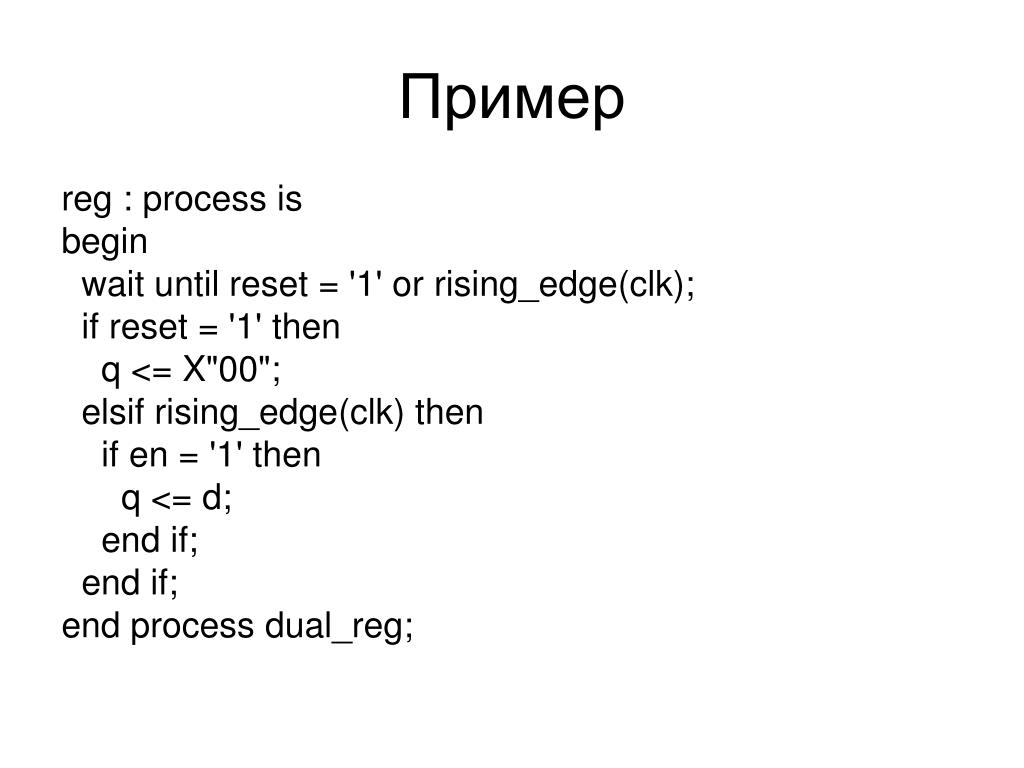 Пример

reg : process is
begin
  wait until reset = '1' or rising_edge(clk);
  if reset = '1' then
    q <= X"00";
  elsif rising_edge(clk) then
    if en = '1' then
      q <= d;
    end if;
  end if;
end process dual_reg;